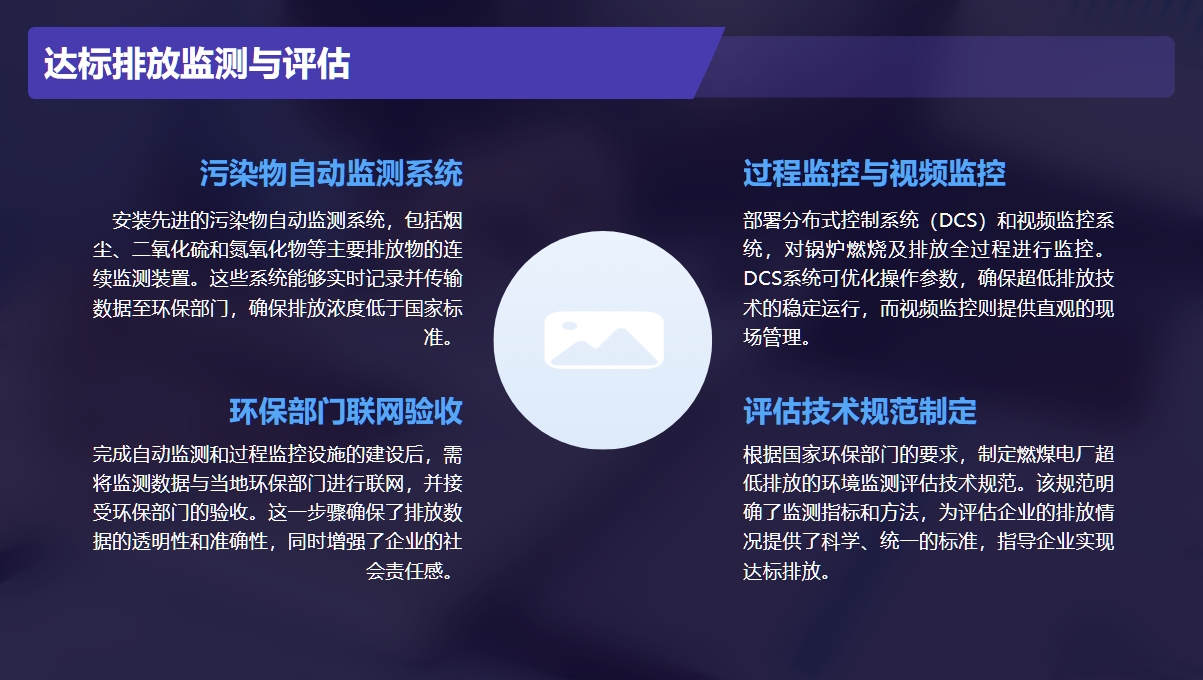 达标排放监测与评估

污染物自动监测系统

安装先进的污染物自动监测系统，包括烟尘、二氧化硫和氮氧化物等主要排放物的连续监测装置。这些系统能够实时记录并传输数据至环保部门，确保排放浓度低于国家标准。

环保部门联网验收

完成自动监测和过程监控设施的建设后，需将监测数据与当地环保部门进行联网，并接受环保部门的验收。这一步骤确保了排放数据的透明性和准确性，同时增强了企业的社会责任感。

过程监控与视频监控

部署分布式控制系统（DCS）和视频监控系统，对锅炉燃烧及排放全过程进行监控。DCS系统可优化操作参数，确保超低排放技术的稳定运行，而视频监控则提供直观的现场管理。

评估技术规范制定

根据国家环保部门的要求，制定燃煤电厂超低排放的环境监测评估技术规范。该规范明确了监测指标和方法，为评估企业的排放情况提供了科学、统一的标准，指导企业实现达标排放。